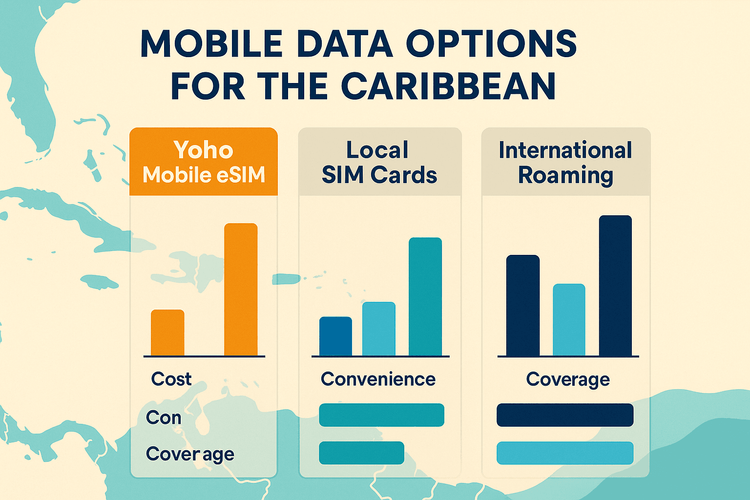 MOBILE DATA OPTIONS FOR THE CARIBBEAN

Yoho Mobile eSIM

Cost

Con

Coverage

Local SIM Cards

Convenience

International Roaming

Coverage